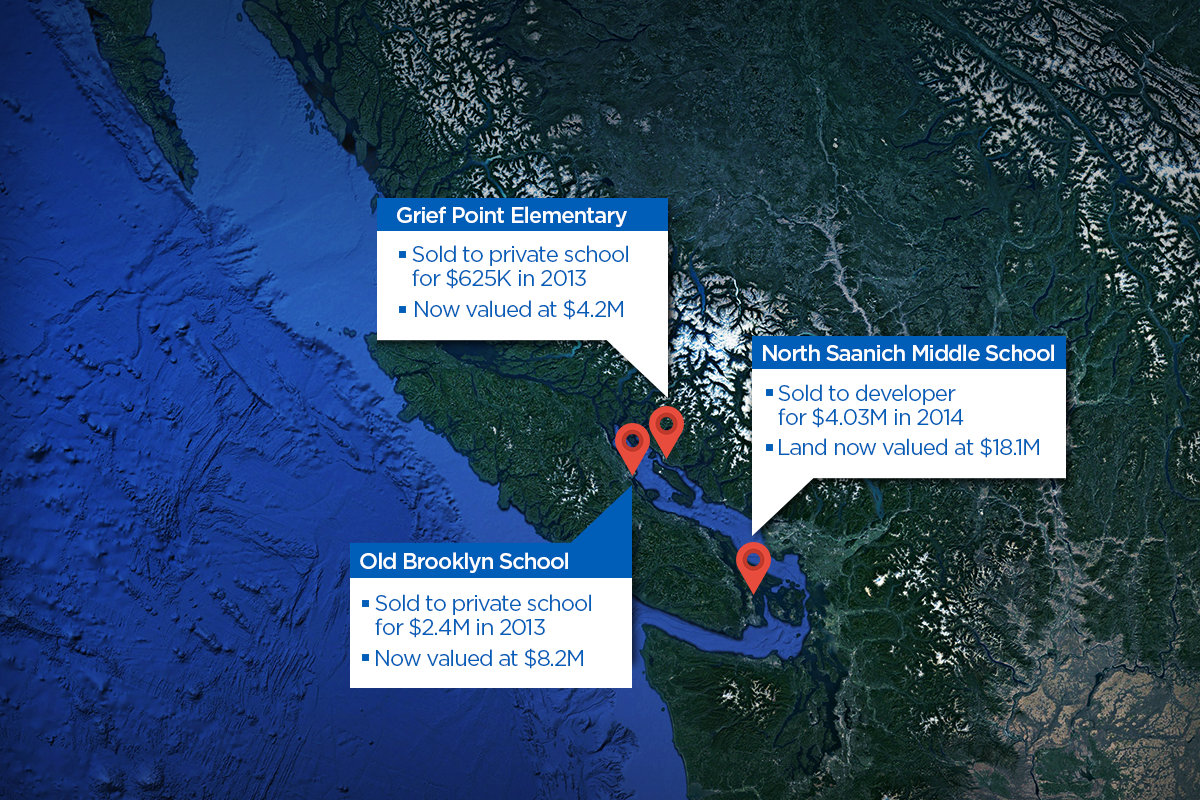 Grief Point Elementary

▪ Sold to private school for \$625K in 2013
▪ Now valued at \$4.2M

North Saanich Middle School

▪ Sold to developer for \$4.03M in 2014
▪ Land now valued at \$18.1M

Old Brooklyn School

▪ Sold to private school for \$2.4M in 2013
▪ Now valued at \$8.2M